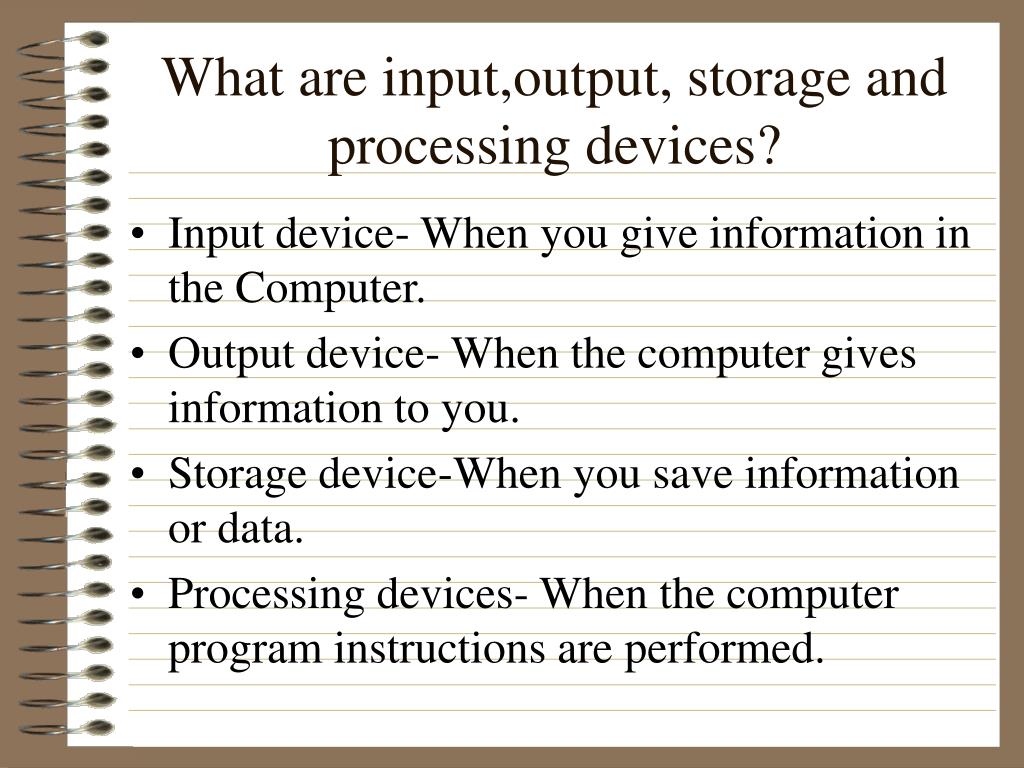 What are input,output, storage and processing devices?

• Input device- When you give information in the Computer.
• Output device- When the computer gives information to you.
• Storage device-When you save information or data.
• Processing devices- When the computer program instructions are performed.